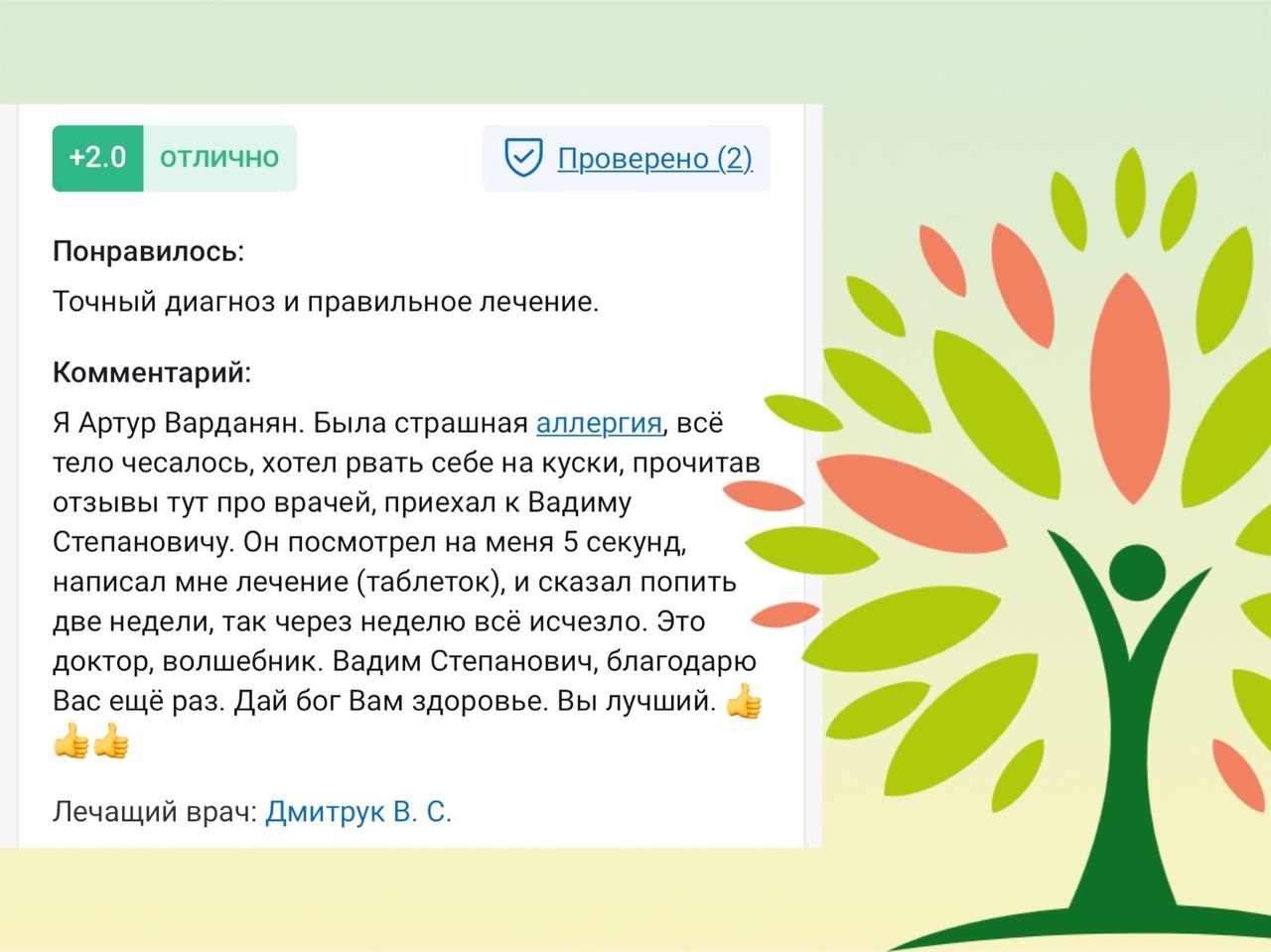 +2.0 отлично

Проверено (2)

Понравилось:

Точный диагноз и правильное лечение.

Комментарий:

Я Артур Варданян. Была страшная аллергия, всё тело чесалось, хотел рвать себе на куски, прочитав отзывы тут про врачей, приехал к Вадиму Степановичу. Он посмотрел на меня 5 секунд, написал мне лечение (таблеток), и сказал попить две недели, так через неделю всё исчезло. Это доктор, волшебник. Вадим Степанович, благодарю Вас ещё раз. Дай бог Вам здоровье. Вы лучший. 👍👍👍

Лечащий врач: Дмитрук В. С.